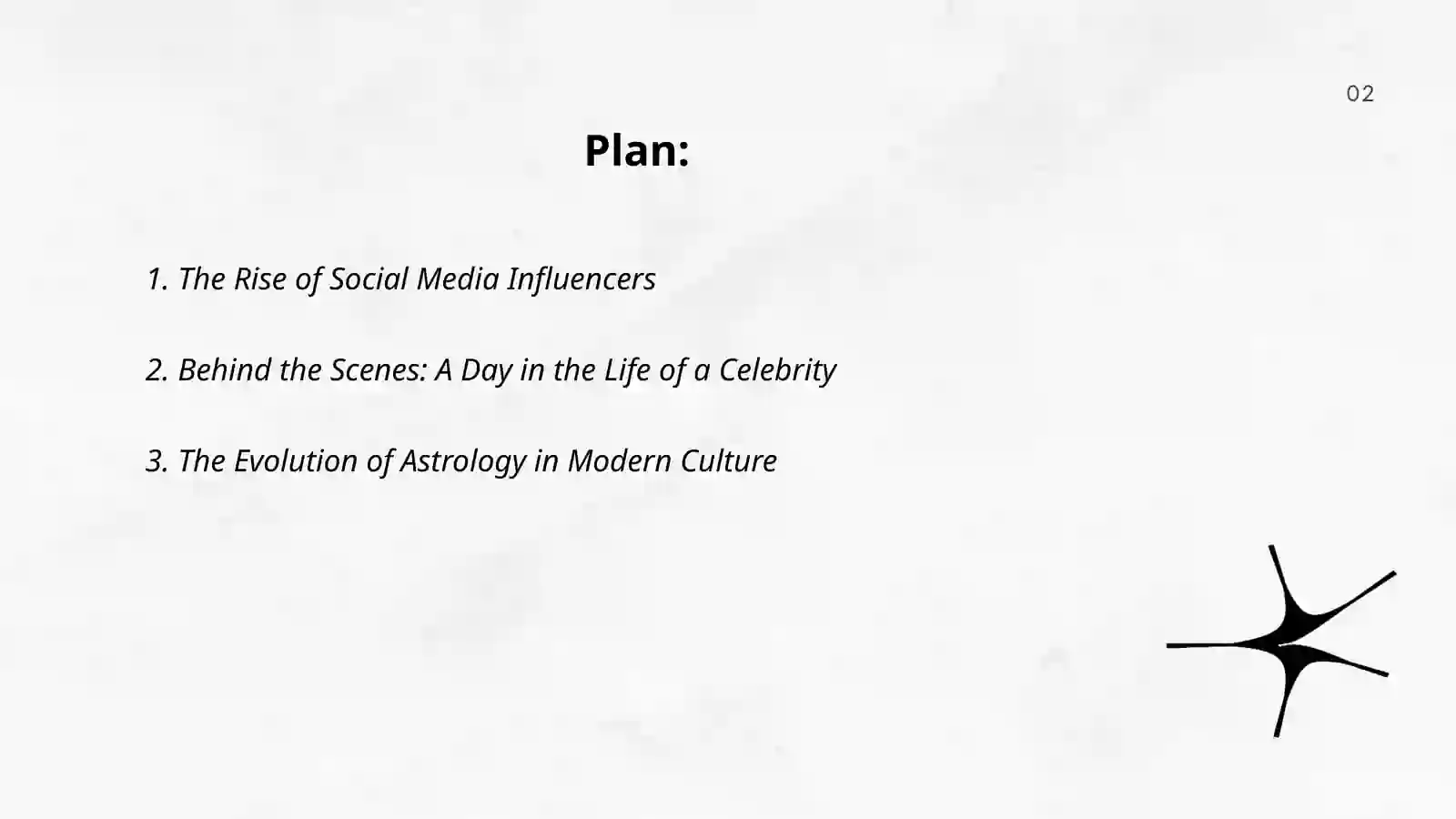 02

Plan:

1. The Rise of Social Media Influencers

2. Behind the Scenes: A Day in the Life of a Celebrity

3. The Evolution of Astrology in Modern Culture